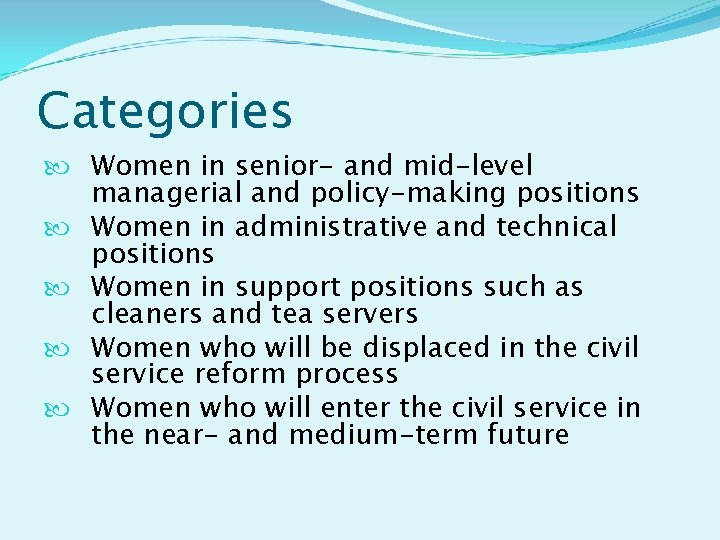 Categories

Women in senior- and mid-level managerial and policy-making positions

Women in administrative and technical positions

Women in support positions such as cleaners and tea servers

Women who will be displaced in the civil service reform process

Women who will enter the civil service in the near- and medium-term future